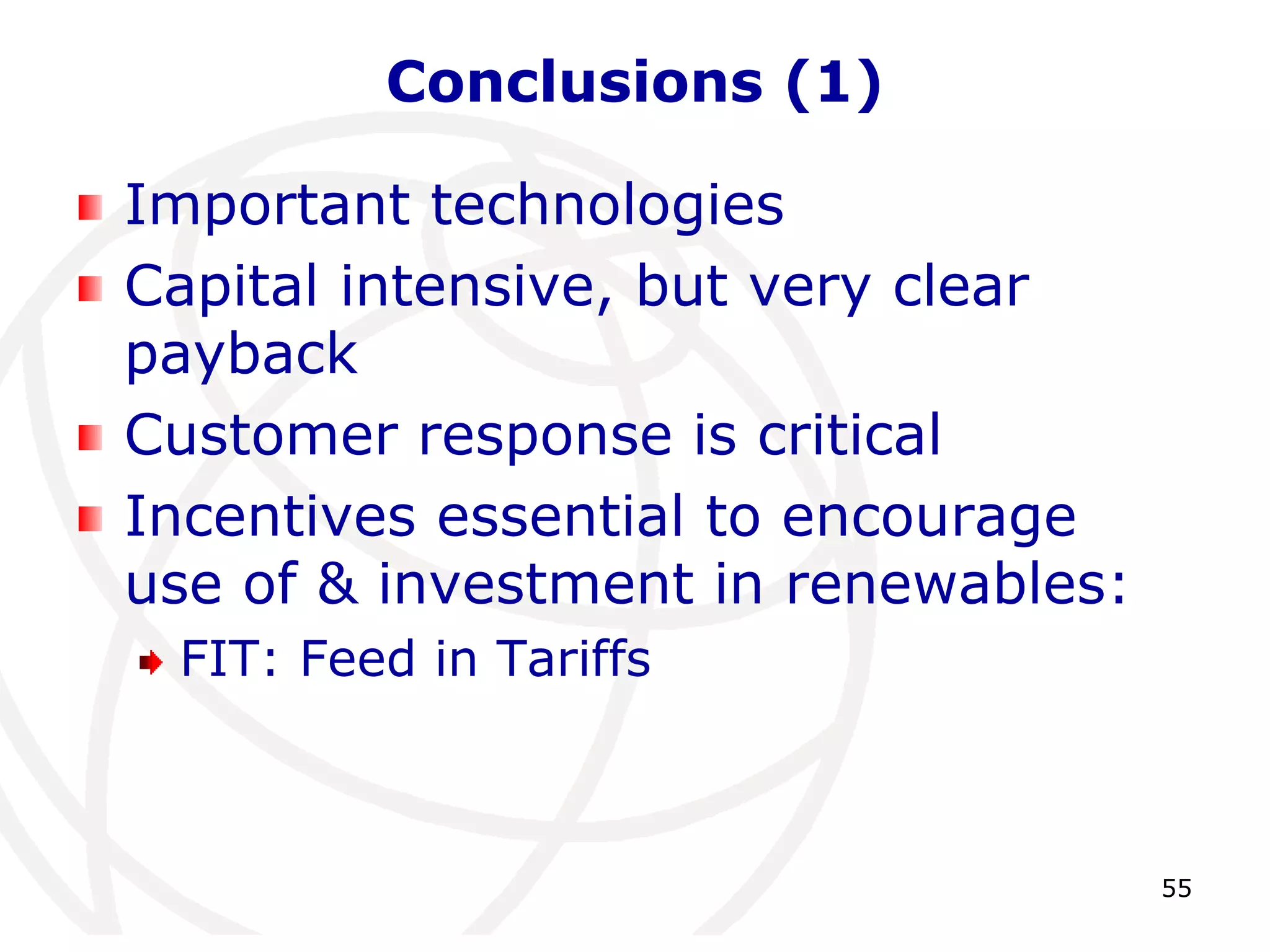 Conclusions (1)

Important technologies

Capital intensive, but very clear payback

Customer response is critical

Incentives essential to encourage use of & investment in renewables:

FIT: Feed in Tariffs

55